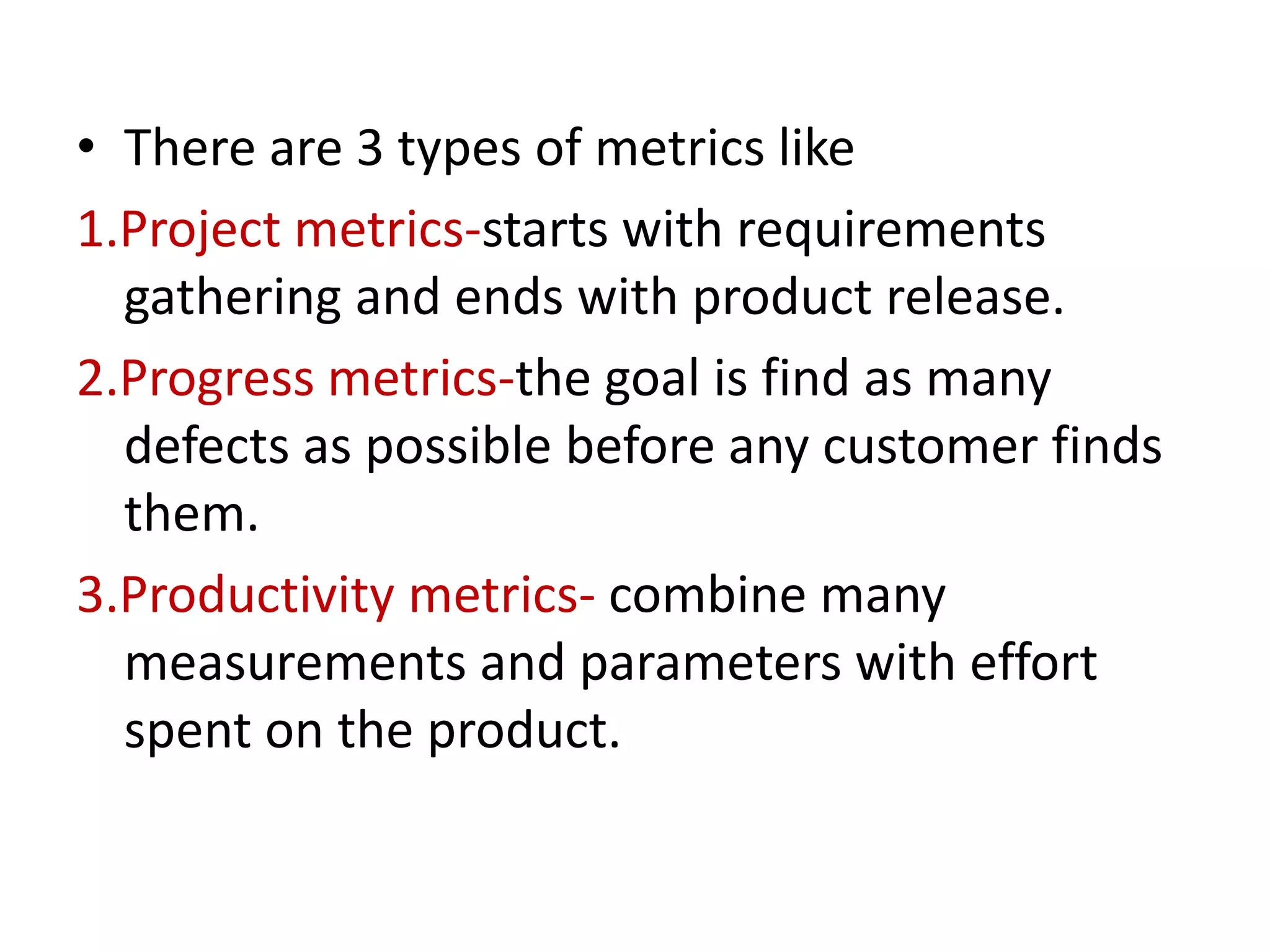 • There are 3 types of metrics like

1.Project metrics-starts with requirements gathering and ends with product release.

2.Progress metrics-the goal is find as many defects as possible before any customer finds them.

3.Productivity metrics- combine many measurements and parameters with effort spent on the product.